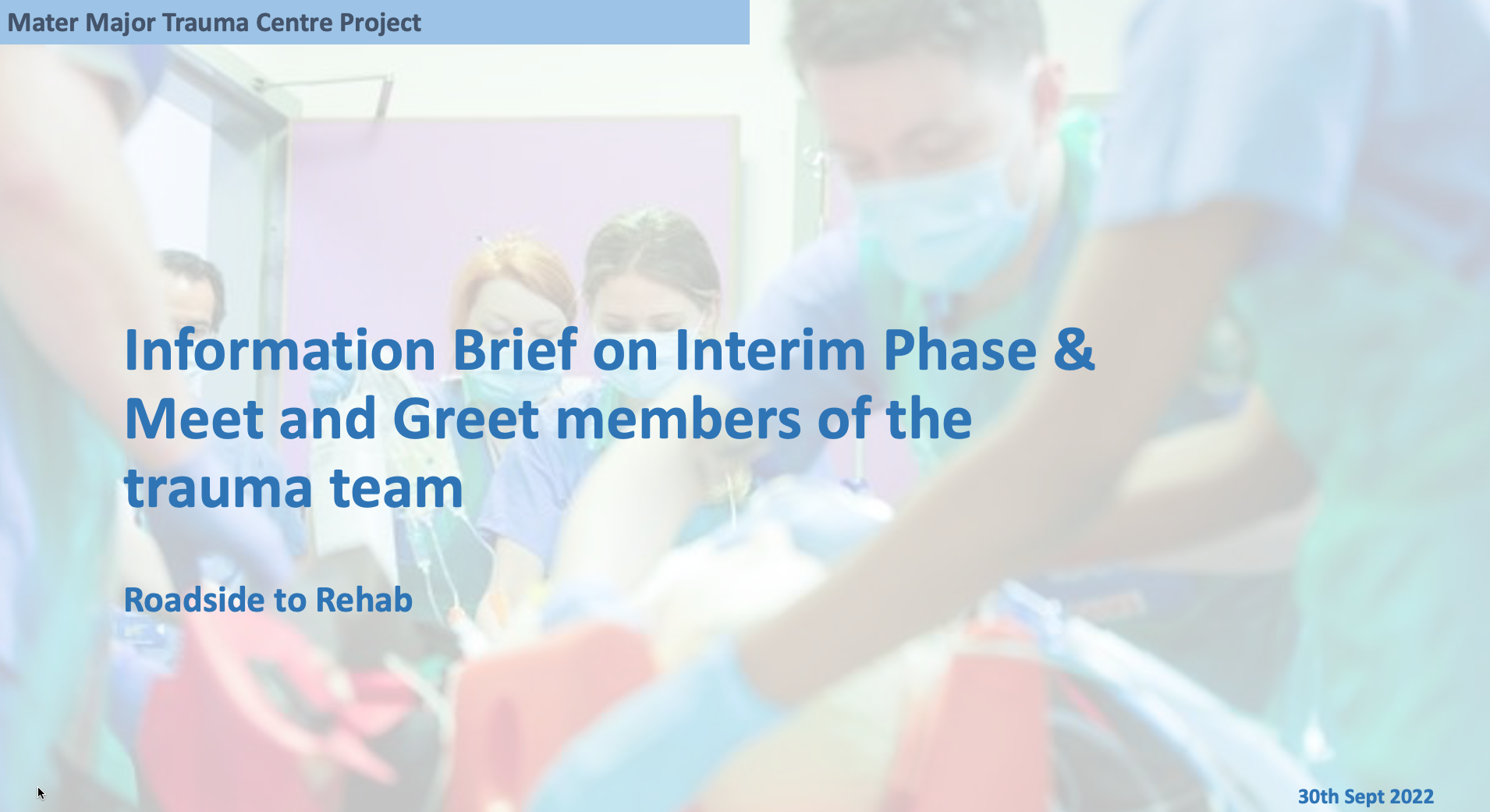 Mater Major Trauma Centre Project

Information Brief on Interim Phase & Meet and Greet members of the trauma team

Roadside to Rehab

30th Sept 2022